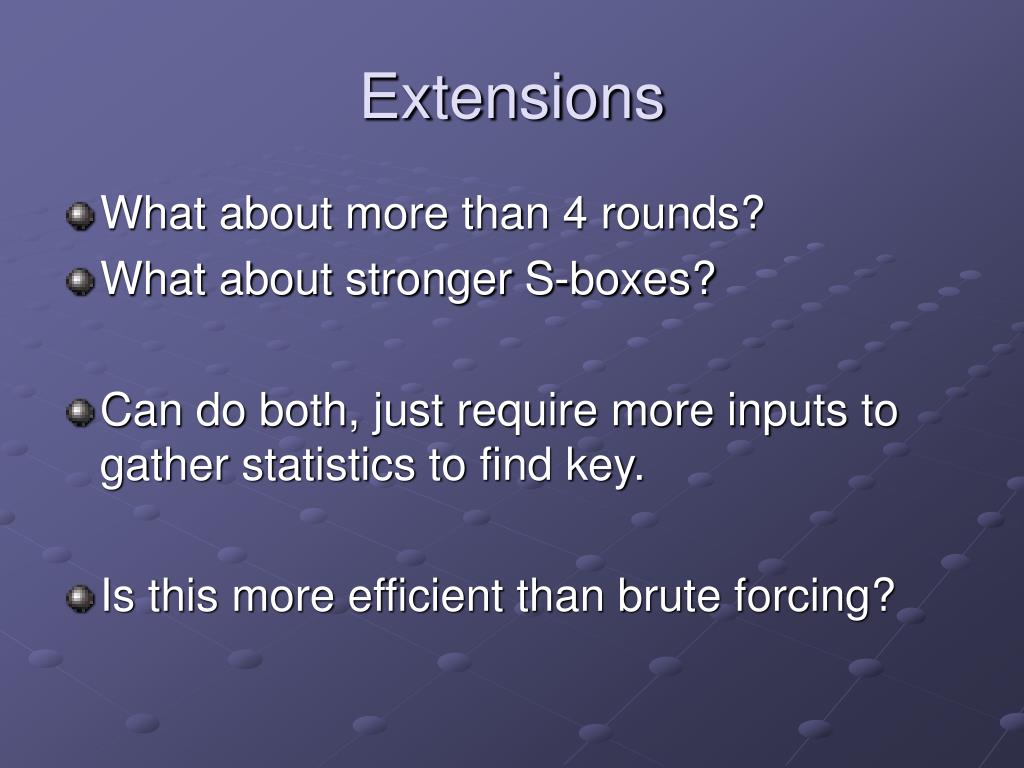 Extensions

What about more than 4 rounds?
What about stronger S-boxes?

Can do both, just require more inputs to gather statistics to find key.

Is this more efficient than brute forcing?